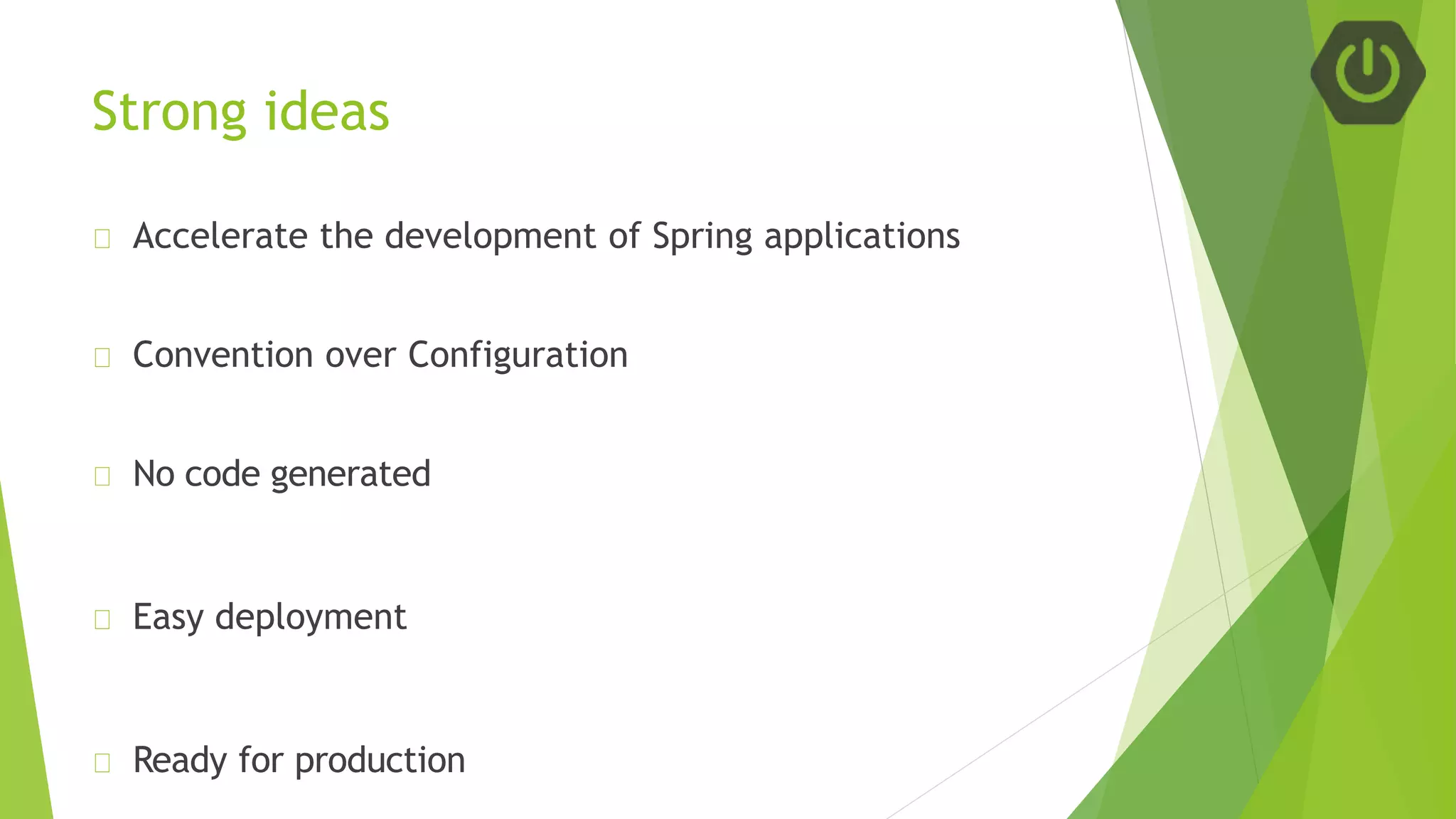 Strong ideas

Accelerate the development of Spring applications

Convention over Configuration

No code generated

Easy deployment

Ready for production